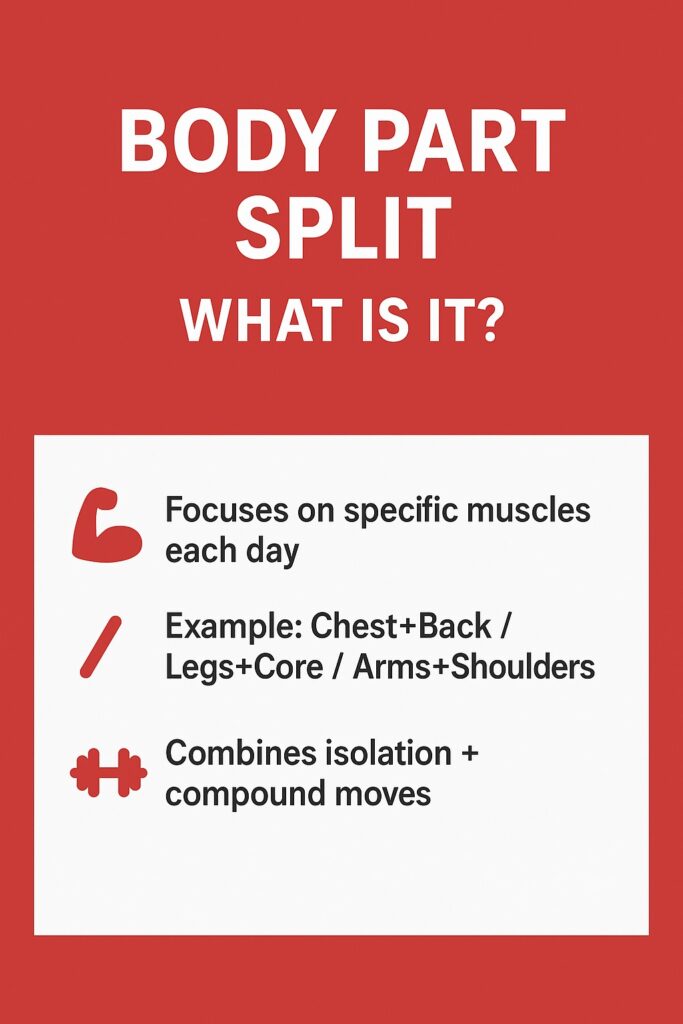 BODY PART SPLIT

WHAT IS IT?

Focuses on specific muscles each day

Example: Chest+Back / Legs+Core / Arms+Shoulders

Combines isolation + compound moves